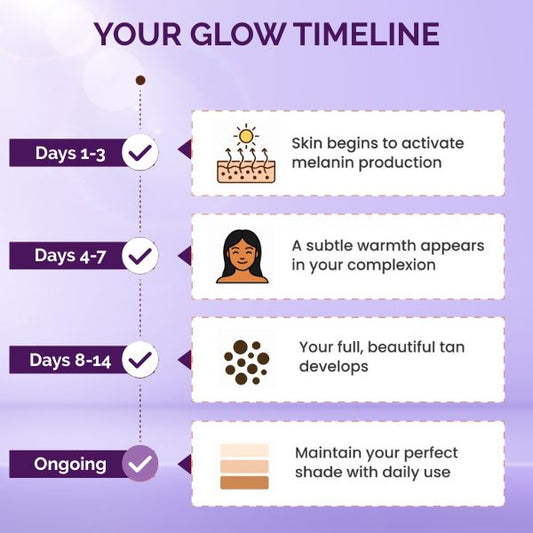 YOUR GLOW TIMELINE

Days 1-3

Skin begins to activate melanin production

Days 4-7

A subtle warmth appears in your complexion

Days 8-14

Your full, beautiful tan develops

Ongoing

Maintain your perfect shade with daily use